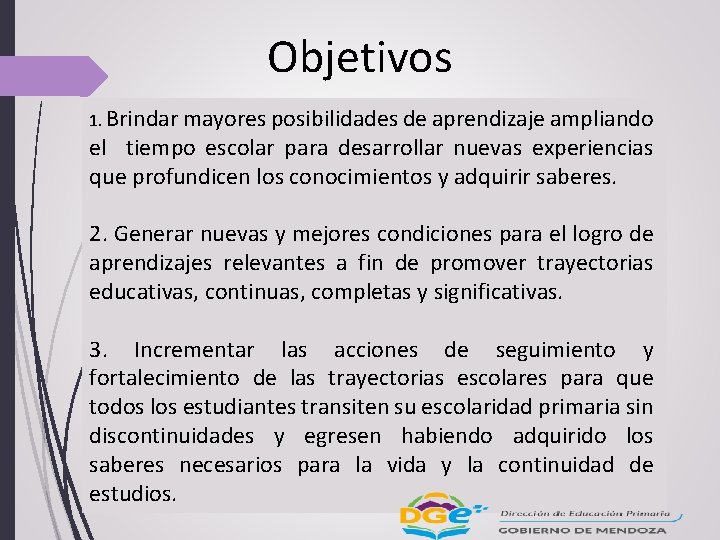 Objetivos

1. Brindar mayores posibilidades de aprendizaje ampliando el tiempo escolar para desarrollar nuevas experiencias que profundicen los conocimientos y adquirir saberes.

2. Generar nuevas y mejores condiciones para el logro de aprendizajes relevantes a fin de promover trayectorias educativas, continuas, completas y significativas.

3. Incrementar las acciones de seguimiento y fortalecimiento de las trayectorias escolares para que todos los estudiantes transiten su escolaridad primaria sin discontinuidades y egresen habiendo adquirido los saberes necesarios para la vida y la continuidad de estudios.

DGE

Dirección de Educación Primaria
GOBIERNO DE MENDOZA